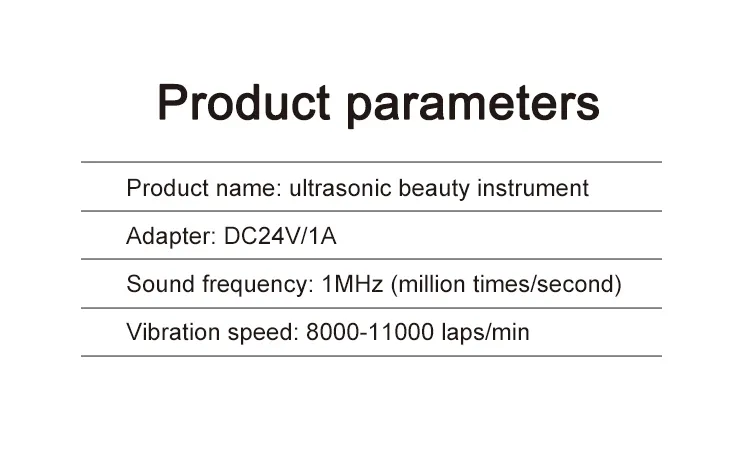 Product parameters

Product name: ultrasonic beauty instrument

Adapter: DC24V/1A

Sound frequency: 1MHz (million times/second)

Vibration speed: 8000-11000 laps/min